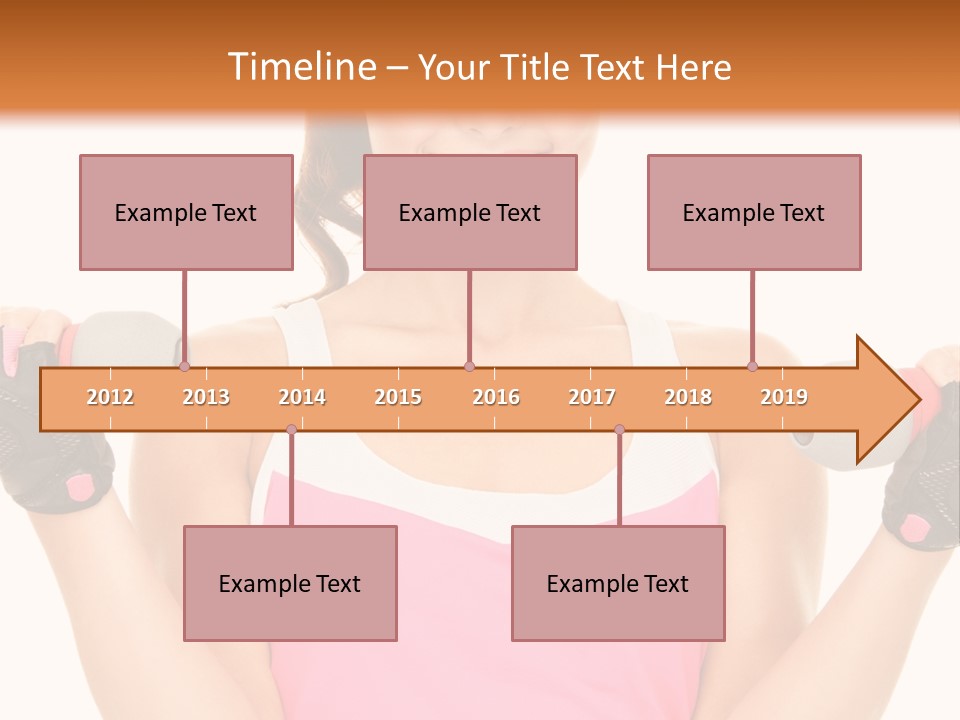 Timeline – Your Title Text Here

Example Text

Example Text

Example Text

2012 2013 2014 2015 2016 2017 2018 2019

Example Text

Example Text